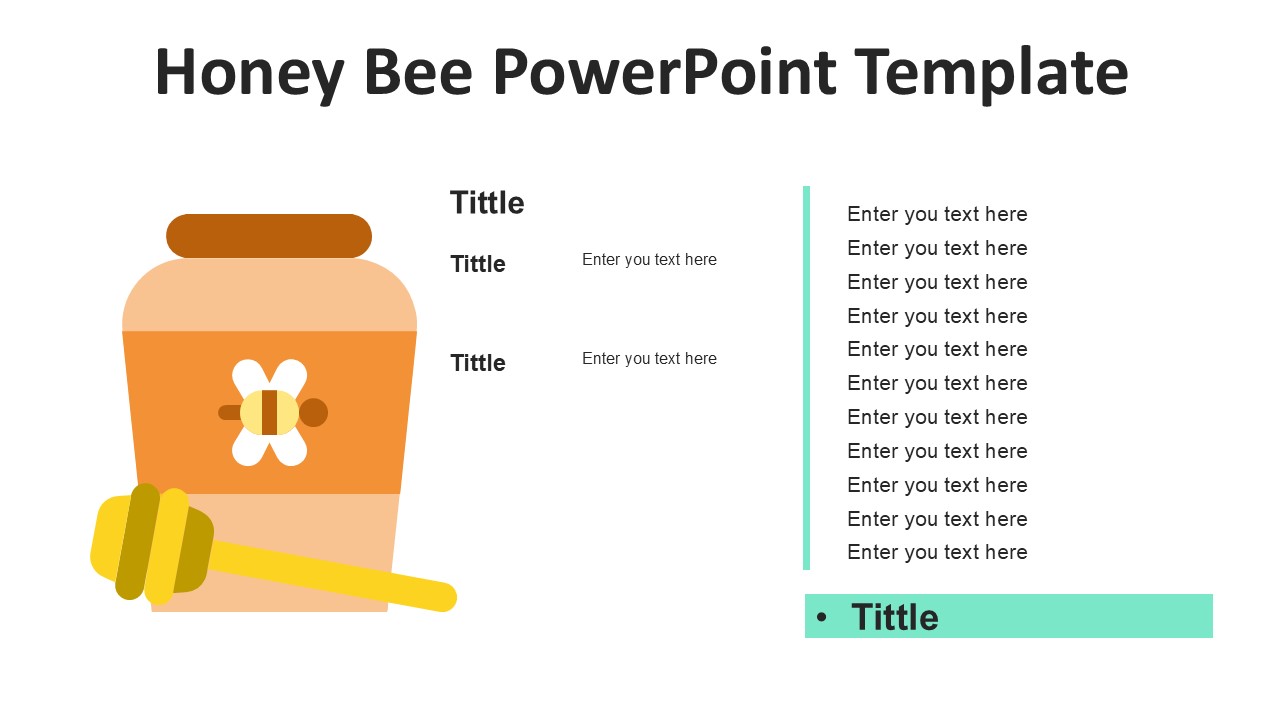 Honey Bee PowerPoint Template

Tittle

Tittle

Enter you text here

Tittle

Enter you text here

Enter you text here
Enter you text here
Enter you text here
Enter you text here
Enter you text here
Enter you text here
Enter you text here
Enter you text here
Enter you text here
Enter you text here
Enter you text here

• Tittle